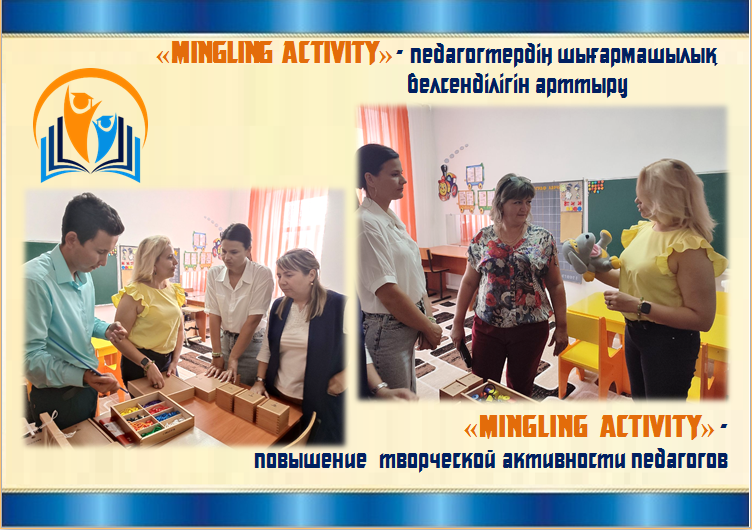 «MINGLING ACTIVITY» - педагогтердің шығармашылық белсенділігін арттыру

«MINGLING ACTIVITY» - повышение творческой активности педагогов